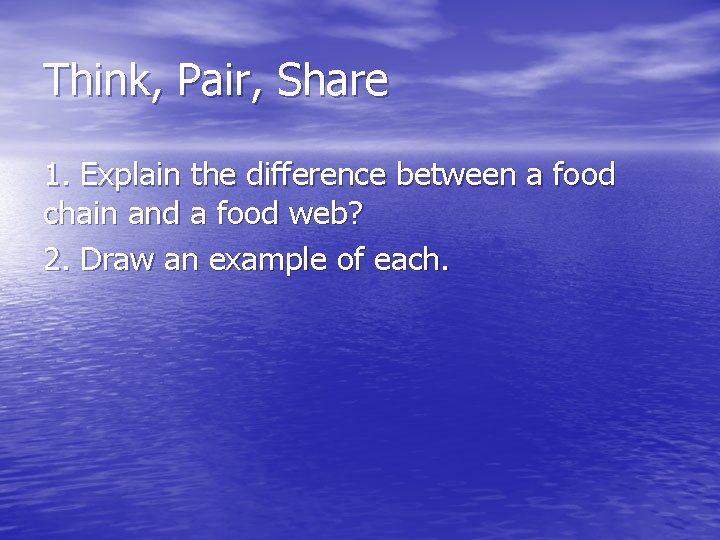 Think, Pair, Share

1. Explain the difference between a food chain and a food web?

2. Draw an example of each.